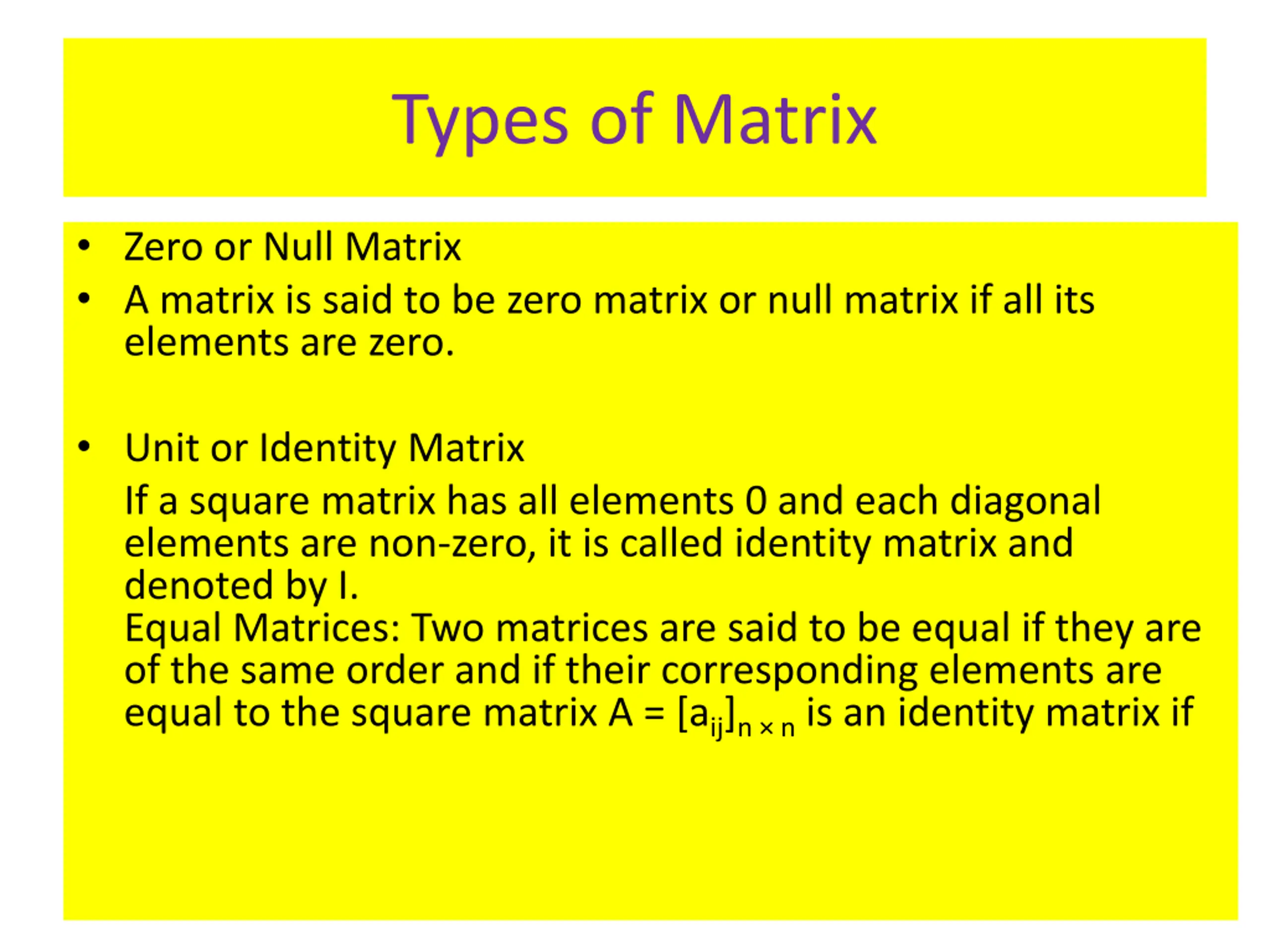 Types of Matrix

• Zero or Null Matrix
• A matrix is said to be zero matrix or null matrix if all its elements are zero.

• Unit or Identity Matrix

If a square matrix has all elements 0 and each diagonal elements are non-zero, it is called identity matrix and denoted by I.
Equal Matrices: Two matrices are said to be equal if they are of the same order and if their corresponding elements are equal to the square matrix $A = [a_{ij}]_{n \times n}$ is an identity matrix if